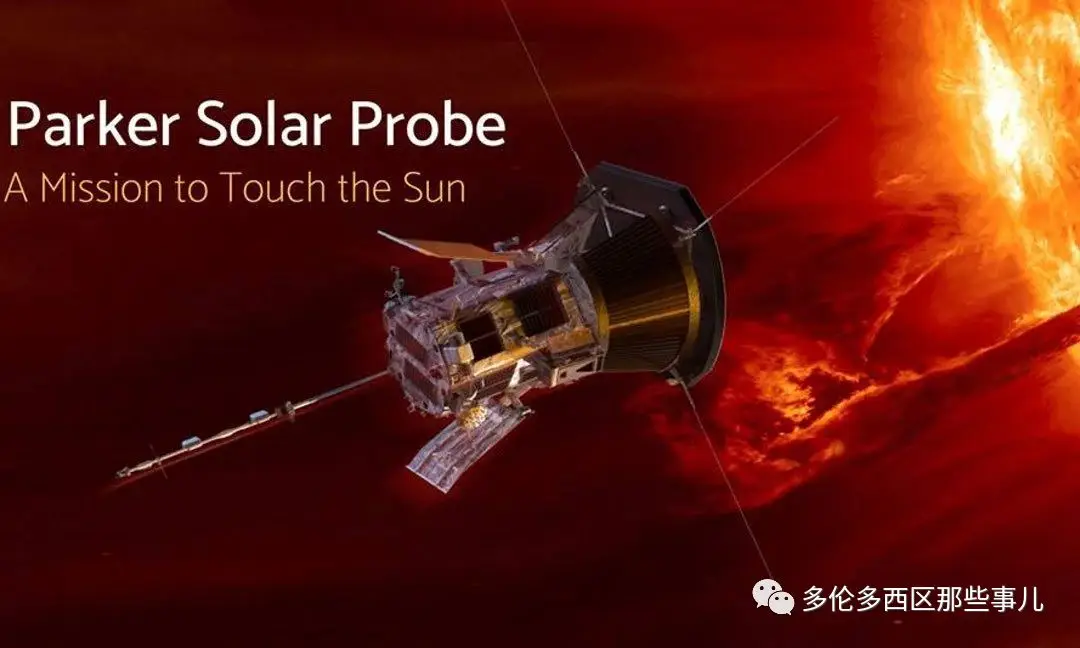 Parker Solar Probe
A Mission to Touch the Sun

多伦多西区那些事儿